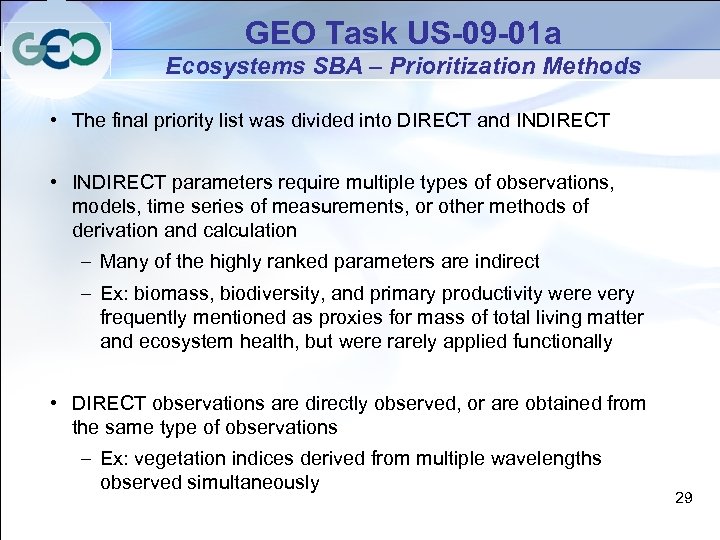 GEO

GEO Task US-09-01a
Ecosystems SBA – Prioritization Methods

• The final priority list was divided into DIRECT and INDIRECT

• INDIRECT parameters require multiple types of observations, models, time series of measurements, or other methods of derivation and calculation
– Many of the highly ranked parameters are indirect
– Ex: biomass, biodiversity, and primary productivity were very frequently mentioned as proxies for mass of total living matter and ecosystem health, but were rarely applied functionally

• DIRECT observations are directly observed, or are obtained from the same type of observations
– Ex: vegetation indices derived from multiple wavelengths observed simultaneously

29